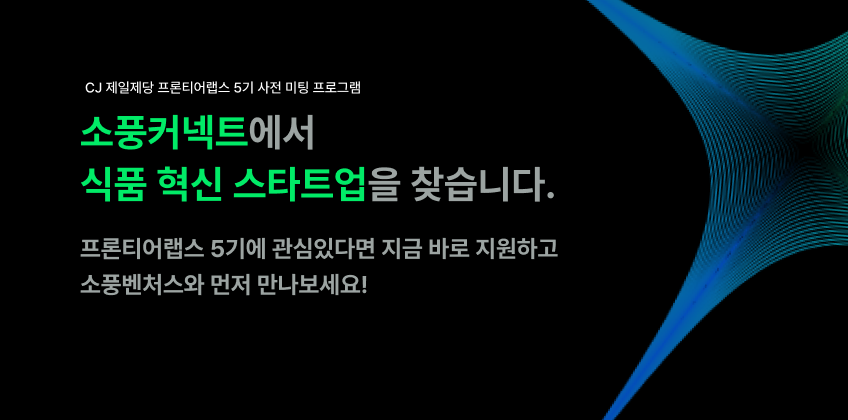 CJ 제일제당 프론티어랩스 5기 사전 미팅 프로그램

소풍커넥트에서
식품 혁신 스타트업을 찾습니다.

프론티어랩스 5기에 관심있다면 지금 바로 지원하고
소풍벤처스와 먼저 만나보세요!